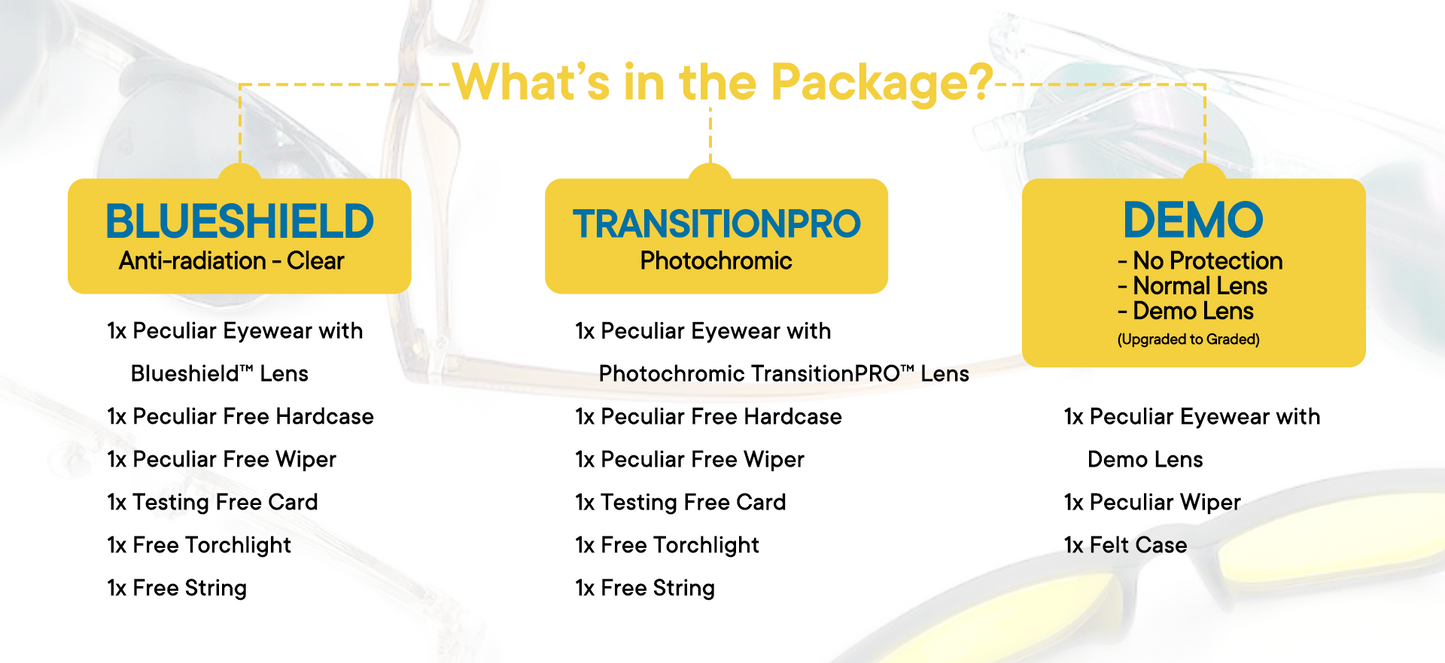 What's in the Package?

BLUESHIELD
Anti-radiation - Clear

1x Peculiar Eyewear with Blueshield™ Lens
1x Peculiar Free Hardcase
1x Peculiar Free Wiper
1x Testing Free Card
1x Free Torchlight
1x Free String

TRANSITIONPRO
Photochromic

1x Peculiar Eyewear with Photochromic TransitionPRO™ Lens
1x Peculiar Free Hardcase
1x Peculiar Free Wiper
1x Testing Free Card
1x Free Torchlight
1x Free String

DEMO
- No Protection
- Normal Lens
- Demo Lens
(Upgraded to Graded)

1x Peculiar Eyewear with Demo Lens
1x Peculiar Wiper
1x Felt Case